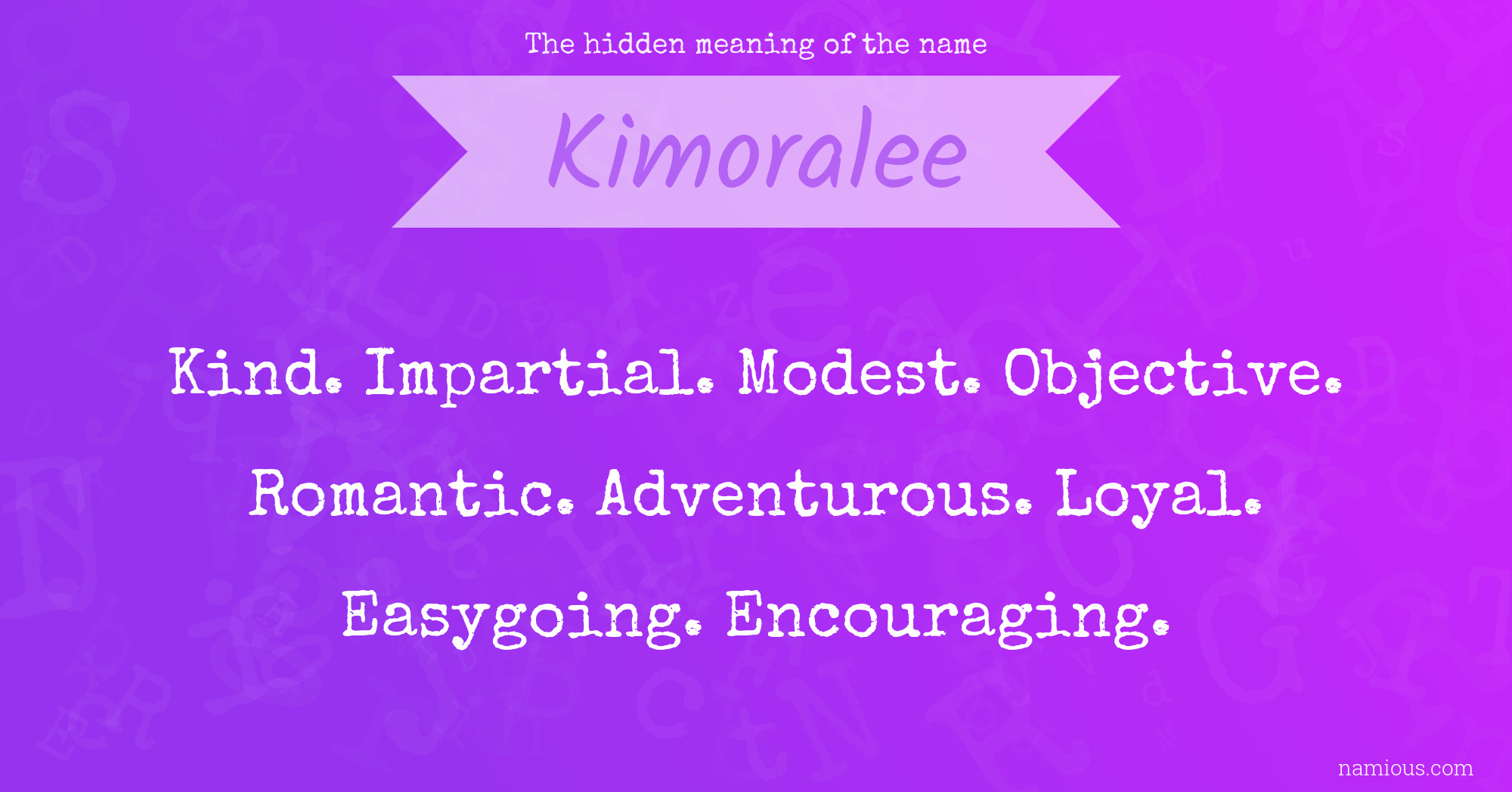 The hidden meaning of the name

Kimoralee

Kind. Impartial. Modest. Objective. Romantic. Adventurous. Loyal. Easygoing. Encouraging.

namious.com